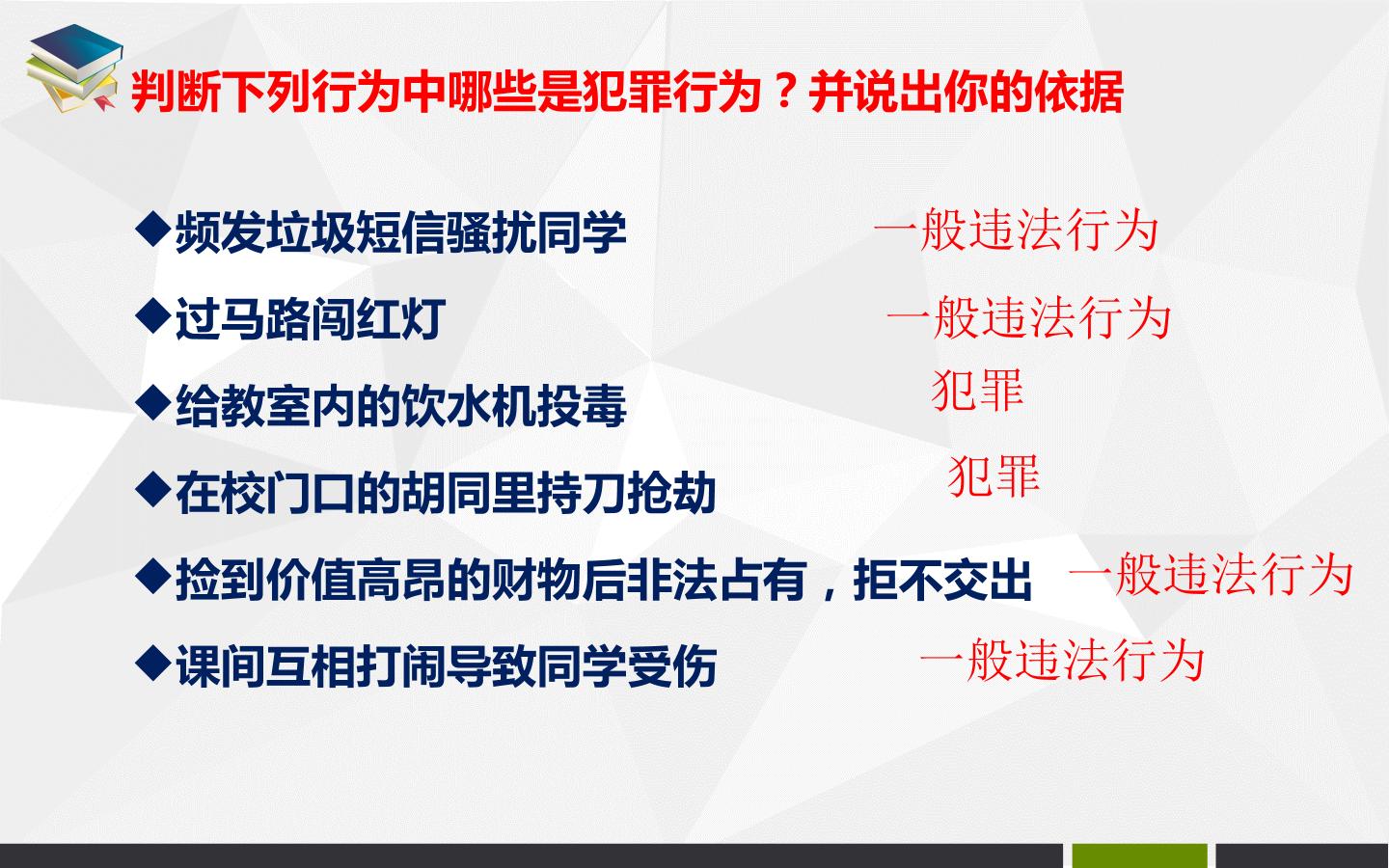 判断下列行为中哪些是犯罪行为？并说出你的依据

◆频发垃圾短信骚扰同学 一般违法行为

◆过马路闯红灯 一般违法行为

◆给教室内的饮水机投毒 犯罪

◆在校门口的胡同里持刀抢劫 犯罪

◆捡到价值高昂的财物后非法占有，拒不交出 一般违法行为

◆课间互相打闹导致同学受伤 一般违法行为